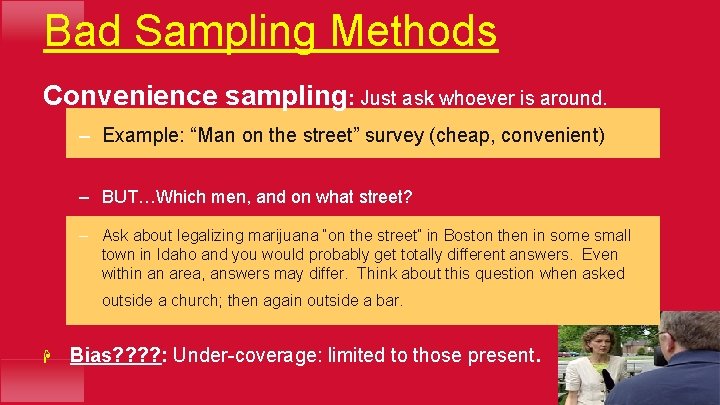 Bad Sampling Methods

Convenience sampling: Just ask whoever is around.

– Example: “Man on the street” survey (cheap, convenient)

– BUT…Which men, and on what street?

– Ask about legalizing marijuana "on the street" in Boston then in some small town in Idaho and you would probably get totally different answers. Even within an area, answers may differ. Think about this question when asked outside a church; then again outside a bar.

Bias????: Under-coverage: limited to those present.